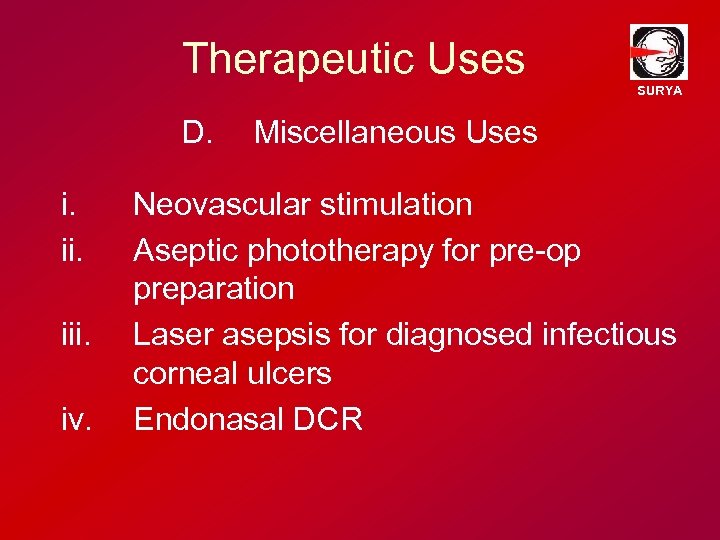 Therapeutic Uses

SURYA

D. Miscellaneous Uses

i. Neovascular stimulation
ii. Aseptic phototherapy for pre-op preparation
iii. Laser asepsis for diagnosed infectious corneal ulcers
iv. Endonasal DCR